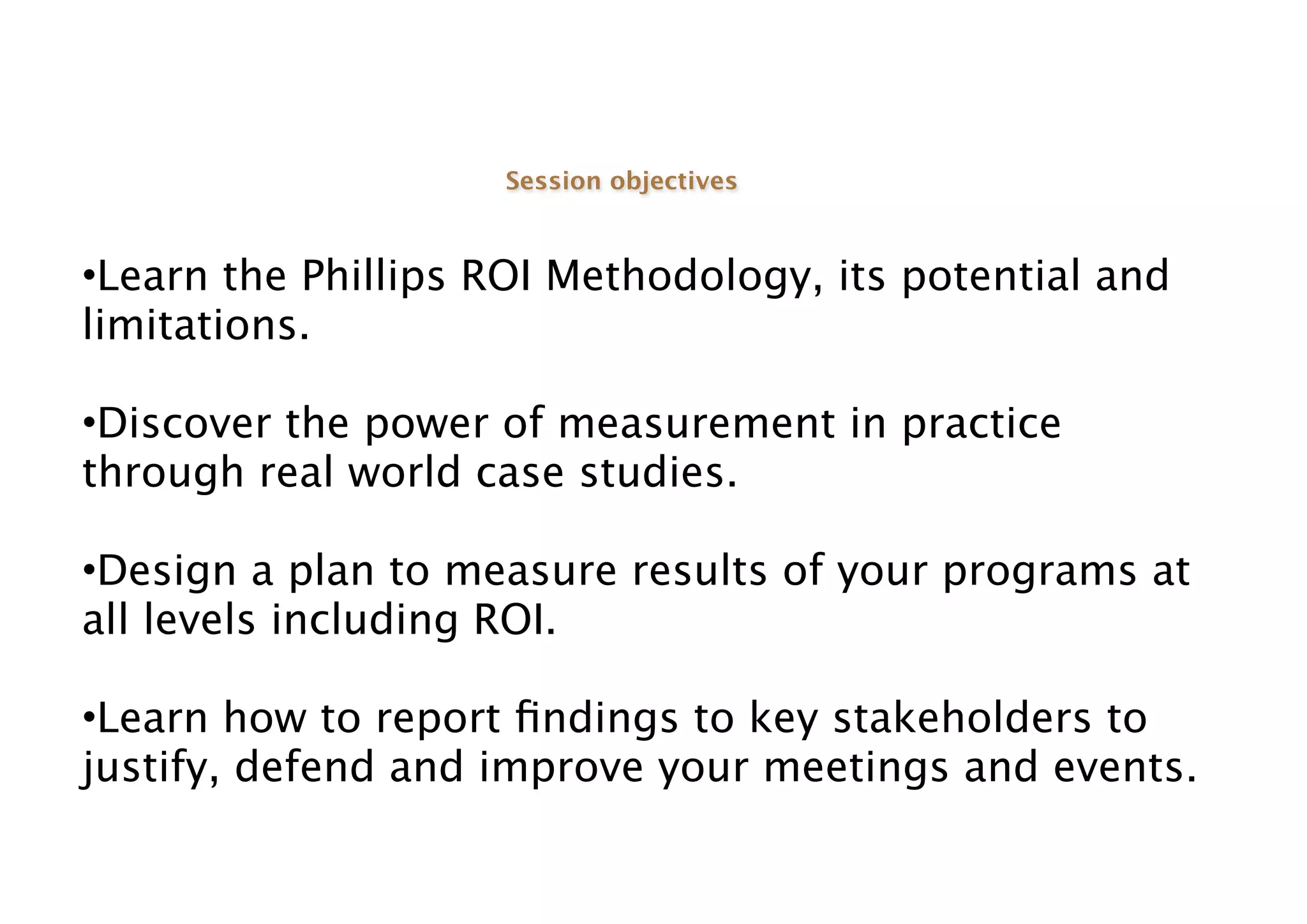 Session objectives

•Learn the Phillips ROI Methodology, its potential and limitations.

•Discover the power of measurement in practice through real world case studies.

•Design a plan to measure results of your programs at all levels including ROI.

•Learn how to report findings to key stakeholders to justify, defend and improve your meetings and events.